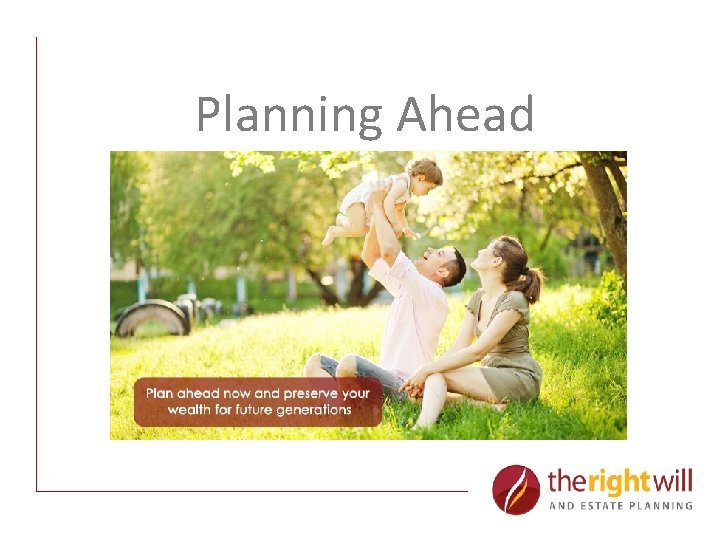 Planning Ahead

Plan ahead now and preserve your wealth for future generations

therightwill
AND ESTATE PLANNING